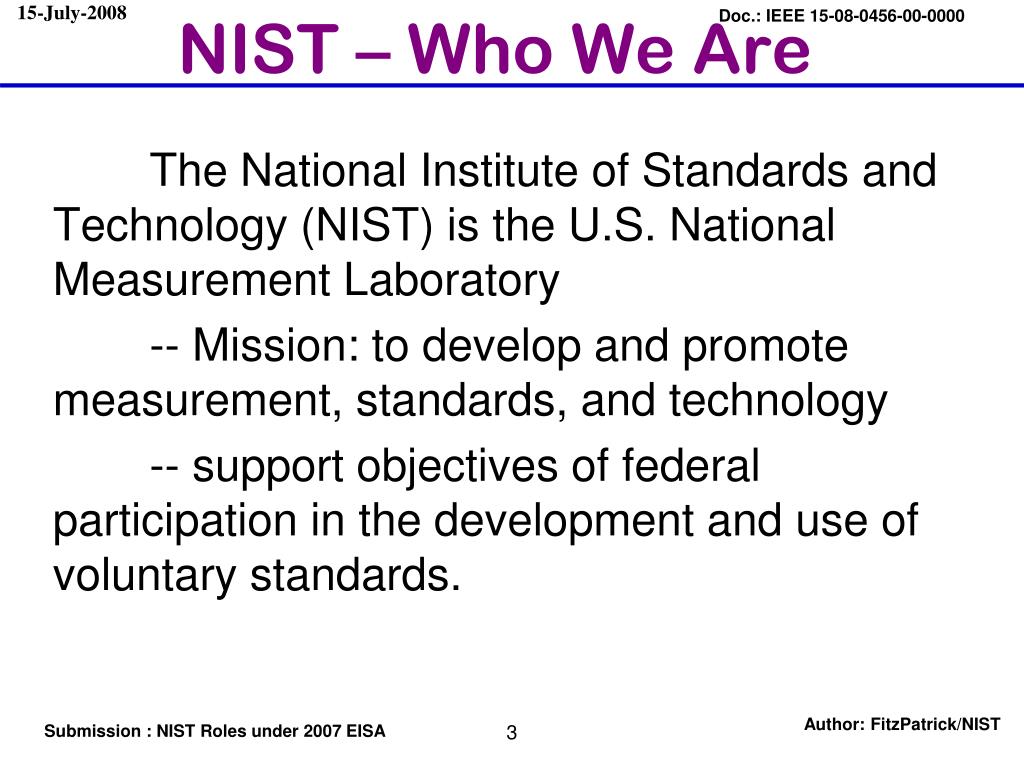 15-July-2008

Doc.: IEEE 15-08-0456-00-0000

NIST – Who We Are

The National Institute of Standards and Technology (NIST) is the U.S. National Measurement Laboratory

-- Mission: to develop and promote measurement, standards, and technology

-- support objectives of federal participation in the development and use of voluntary standards.

Submission : NIST Roles under 2007 EISA

3

Author: FitzPatrick/NIST